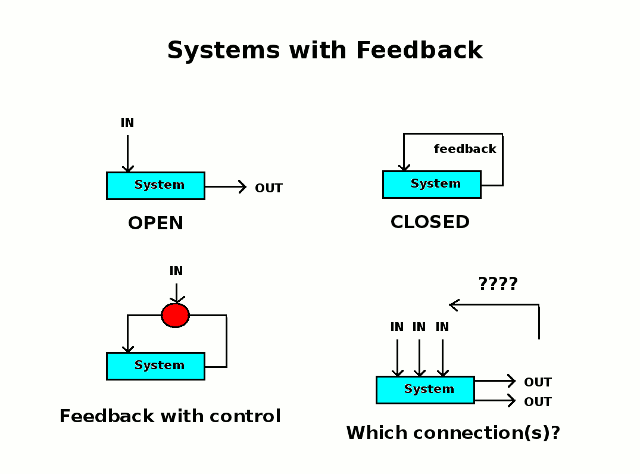 Systems with Feedback

IN

System

OUT

OPEN

feedback

System

CLOSED

IN

System

Feedback with control

????

IN IN IN

System

OUT

OUT

Which connection(s)?